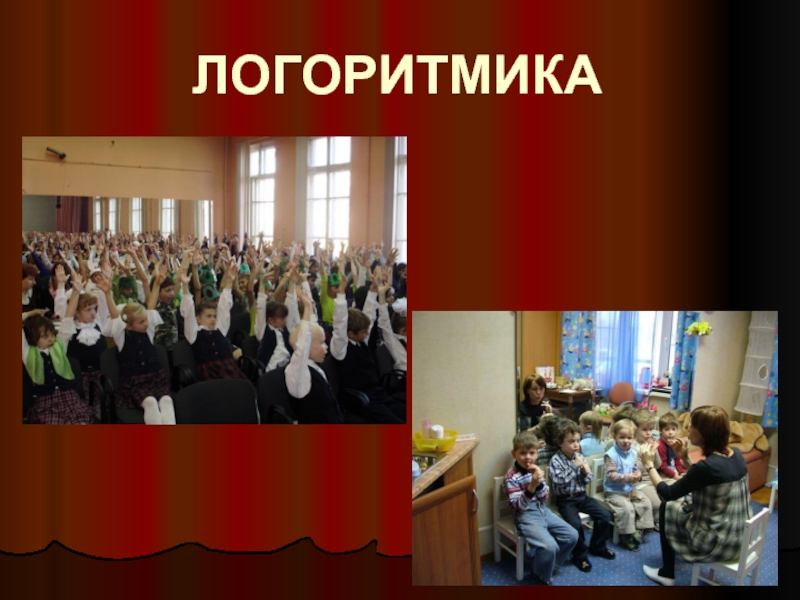 ЛОГОРИТМИКА